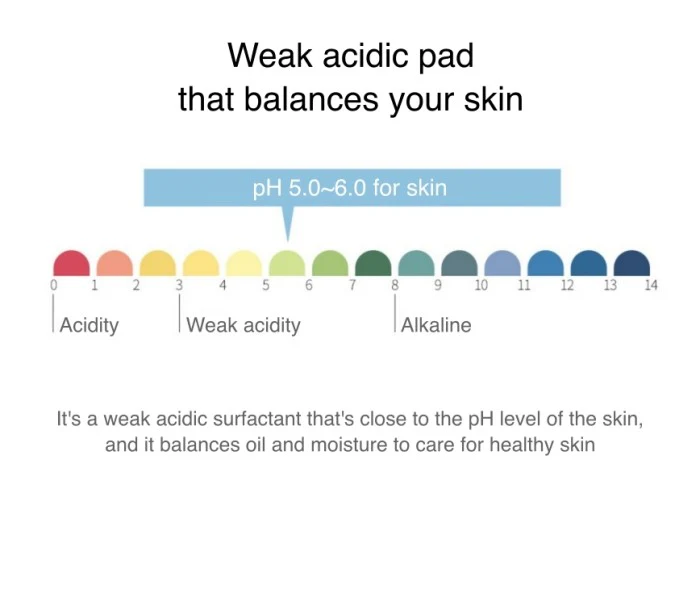 Weak acidic pad
that balances your skin

pH 5.0~6.0 for skin

0 1 2 3 4 5 6 7 8 9 10 11 12 13 14

Acidity

Weak acidity

Alkaline

It's a weak acidic surfactant that's close to the pH level of the skin, and it balances oil and moisture to care for healthy skin